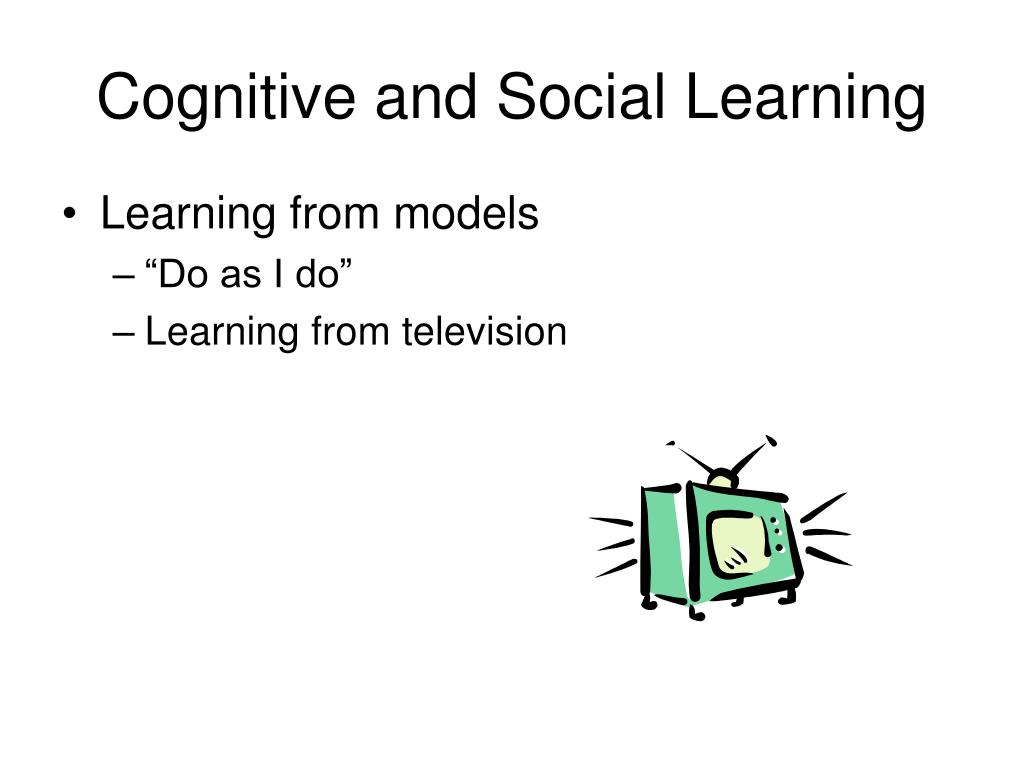 Cognitive and Social Learning

• Learning from models
– “Do as I do”
– Learning from television